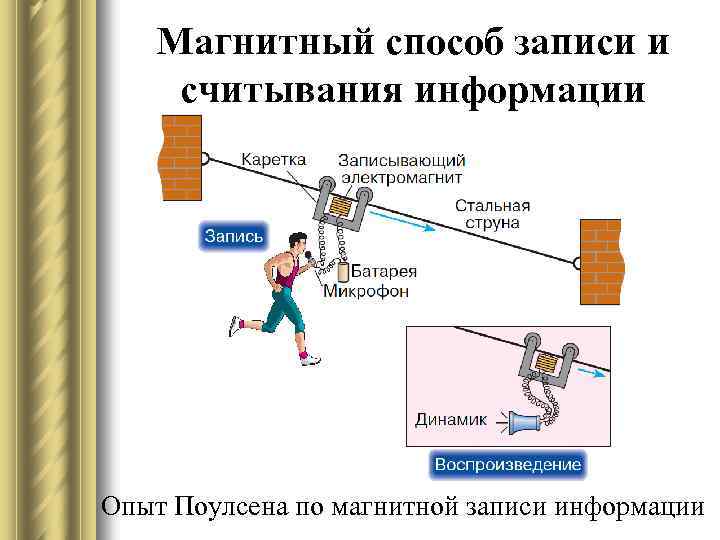 Магнитный способ записи и считывания информации

Каретка

Записывающий электромагнит

Стальная струна

Запись

Батарея

Микрофон

Динамик

Воспроизведение

Опыт Поулсена по магнитной записи информации